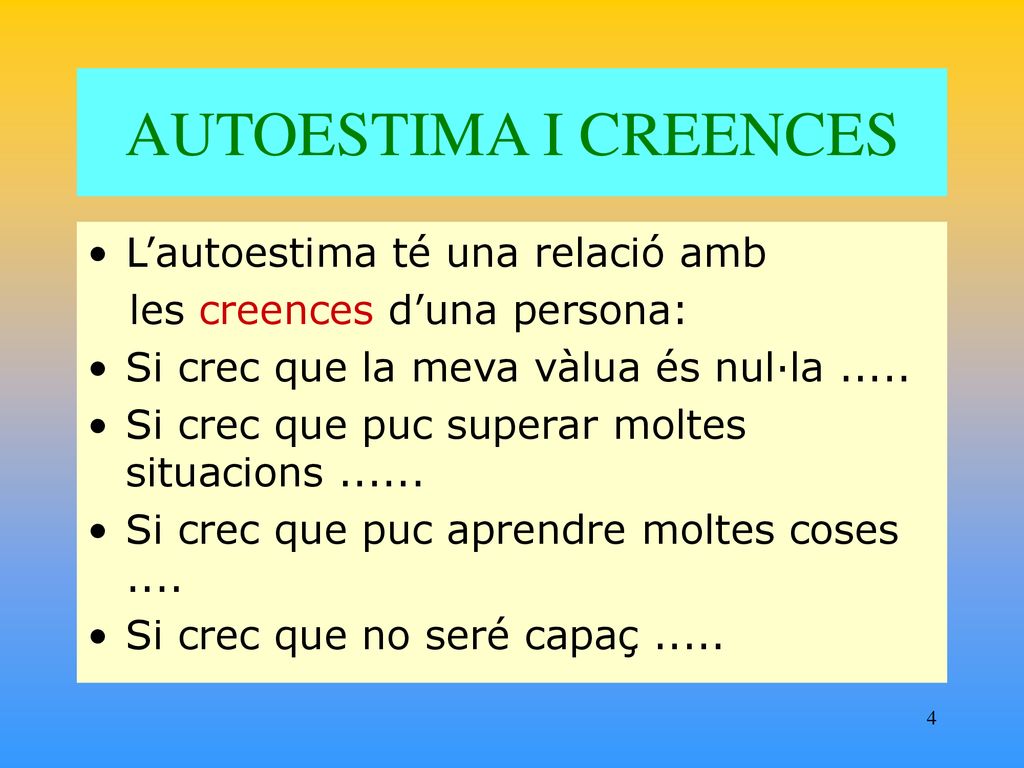 AUTOESTIMA I CREENCES

• L’autoestima té una relació amb les creences d’una persona:
• Si crec que la meva vàlua és nul·la .....
• Si crec que puc superar moltes situacions ......
• Si crec que puc aprendre moltes coses ....
• Si crec que no seré capaç .....

4